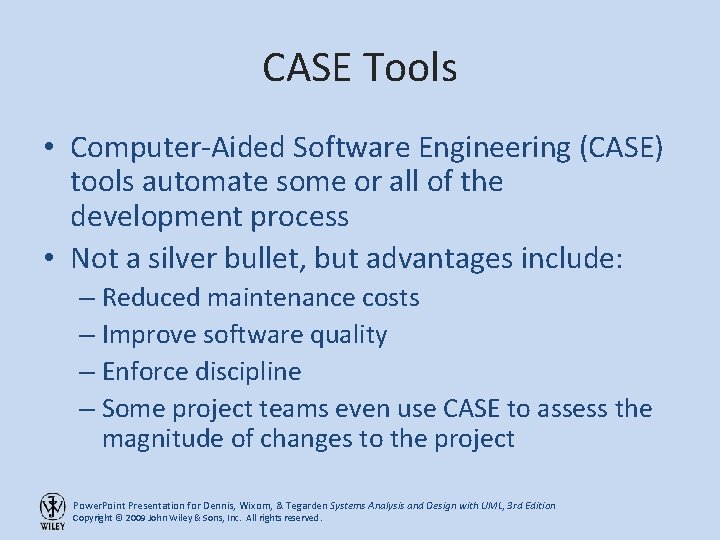 CASE Tools

• Computer-Aided Software Engineering (CASE) tools automate some or all of the development process

• Not a silver bullet, but advantages include:
– Reduced maintenance costs
– Improve software quality
– Enforce discipline
– Some project teams even use CASE to assess the magnitude of changes to the project

WILEY
PowerPoint Presentation for Dennis, Wixom, & Tegarden Systems Analysis and Design with UML, 3rd Edition
Copyright © 2009 John Wiley & Sons, Inc. All rights reserved.